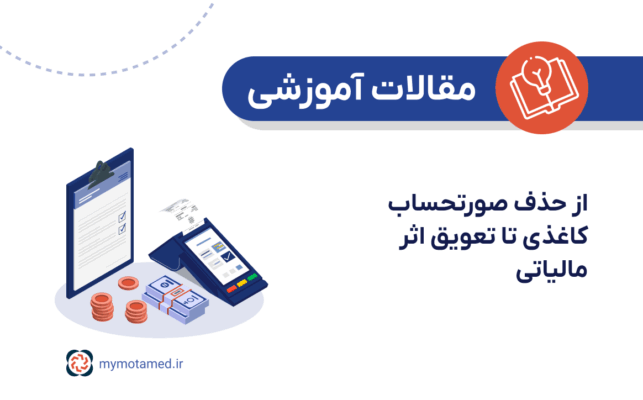 مقالات آموزشی

از حذف صورتحساب کاغذی تا تعویق اثر مالیاتی

mymotamed.ir